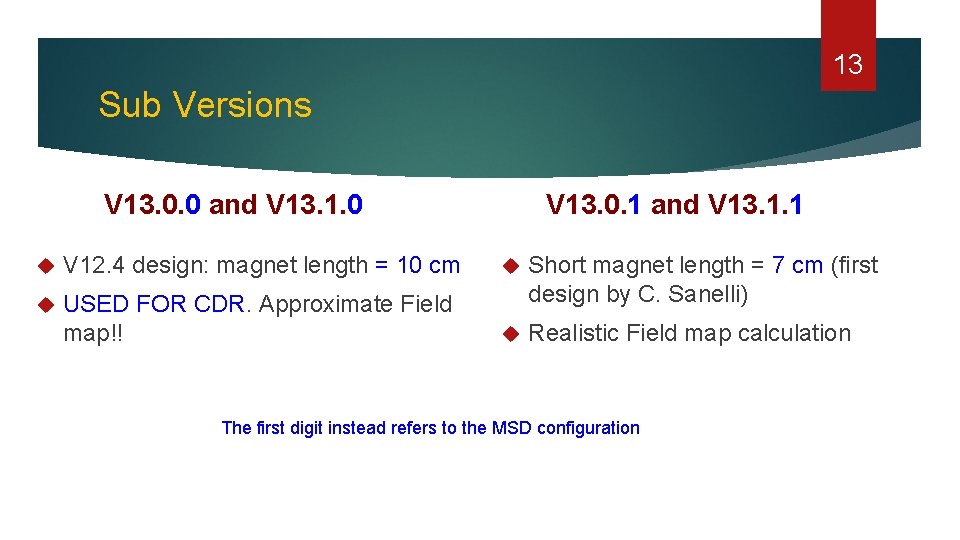 13

Sub Versions

V13.0.0 and V13.1.0

V12.4 design: magnet length = 10 cm

USED FOR CDR. Approximate Field map!!

V13.0.1 and V13.1.1

Short magnet length = 7 cm (first design by C. Sanelli)

Realistic Field map calculation

The first digit instead refers to the MSD configuration